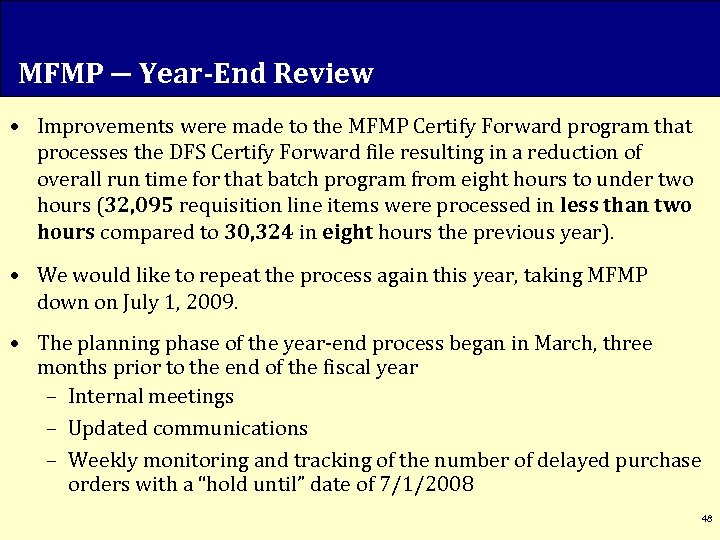 MFMP — Year-End Review

• Improvements were made to the MFMP Certify Forward program that processes the DFS Certify Forward file resulting in a reduction of overall run time for that batch program from eight hours to under two hours (32,095 requisition line items were processed in less than two hours compared to 30,324 in eight hours the previous year).

• We would like to repeat the process again this year, taking MFMP down on July 1, 2009.

• The planning phase of the year-end process began in March, three months prior to the end of the fiscal year
– Internal meetings
– Updated communications
– Weekly monitoring and tracking of the number of delayed purchase orders with a "hold until" date of 7/1/2008

48